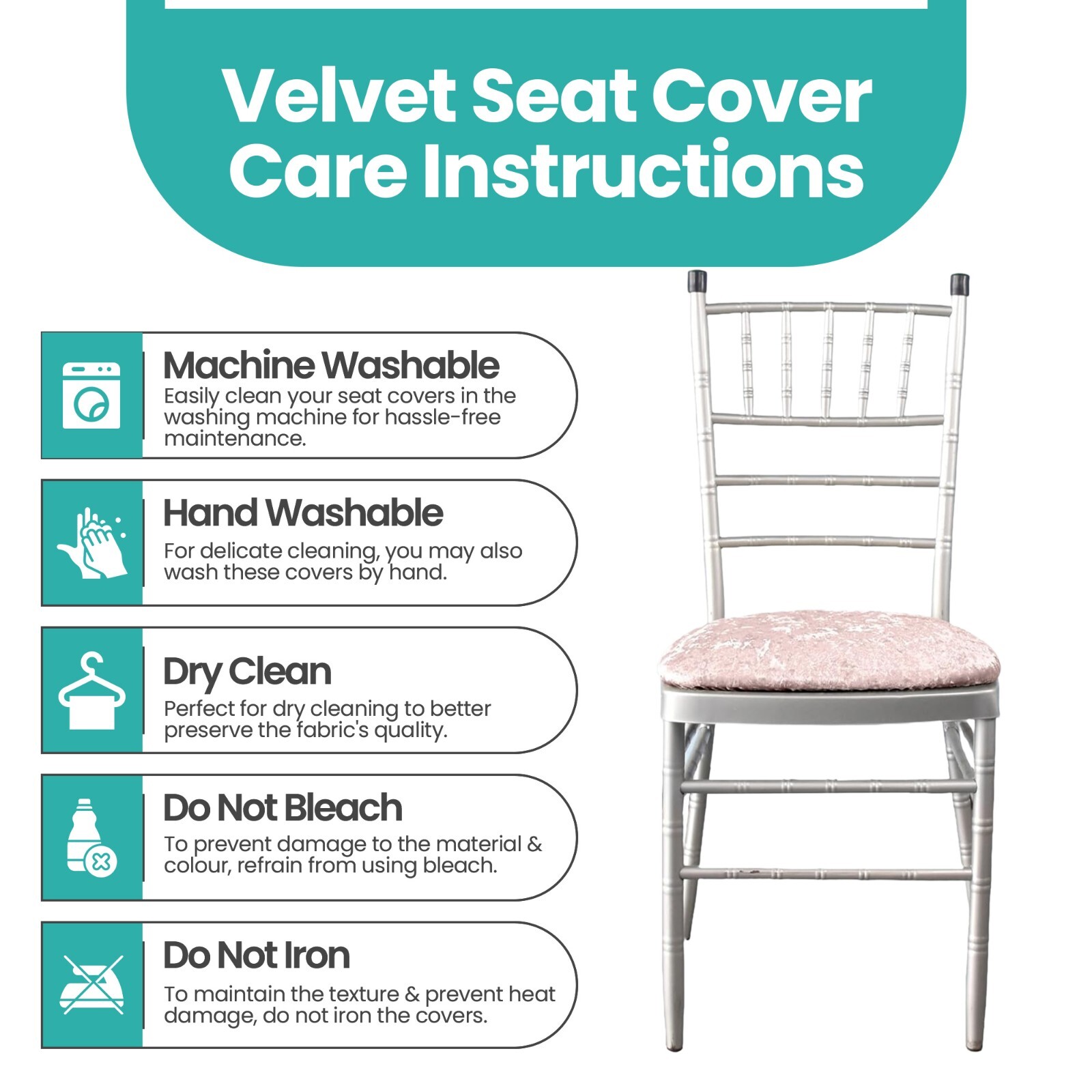 Velvet Seat Cover Care Instructions

Machine Washable
Easily clean your seat covers in the washing machine for hassle-free maintenance.

Hand Washable
For delicate cleaning, you may also wash these covers by hand.

Dry Clean
Perfect for dry cleaning to better preserve the fabric's quality.

Do Not Bleach
To prevent damage to the material & colour, refrain from using bleach.

Do Not Iron
To maintain the texture & prevent heat damage, do not iron the covers.